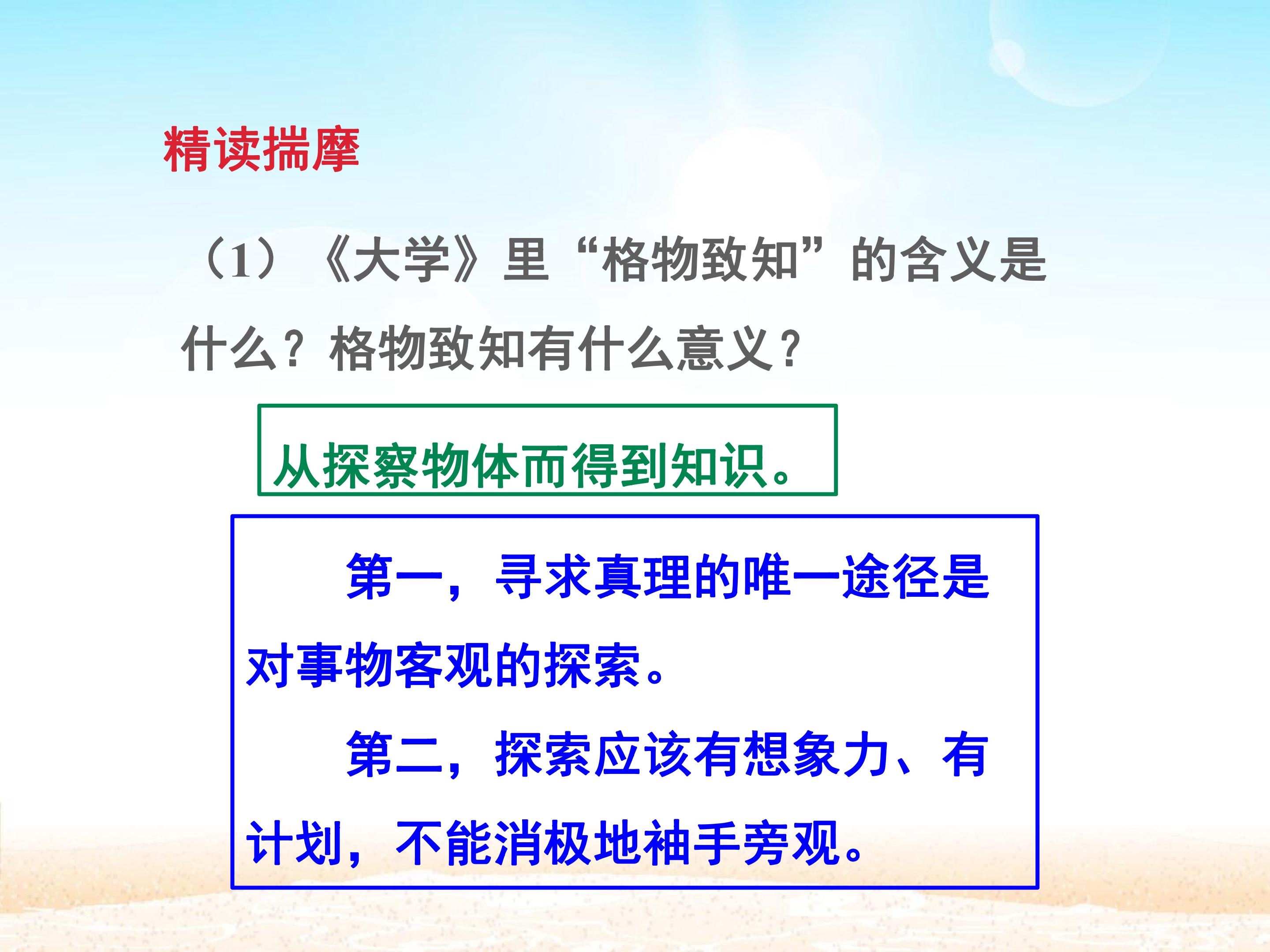 精读揣摩

（1）《大学》里“格物致知”的含义是什么？格物致知有什么意义？

从探察物体而得到知识。

第一，寻求真理的唯一途径是对事物客观的探索。

第二，探索应该有想象力、有计划，不能消极地袖手旁观。